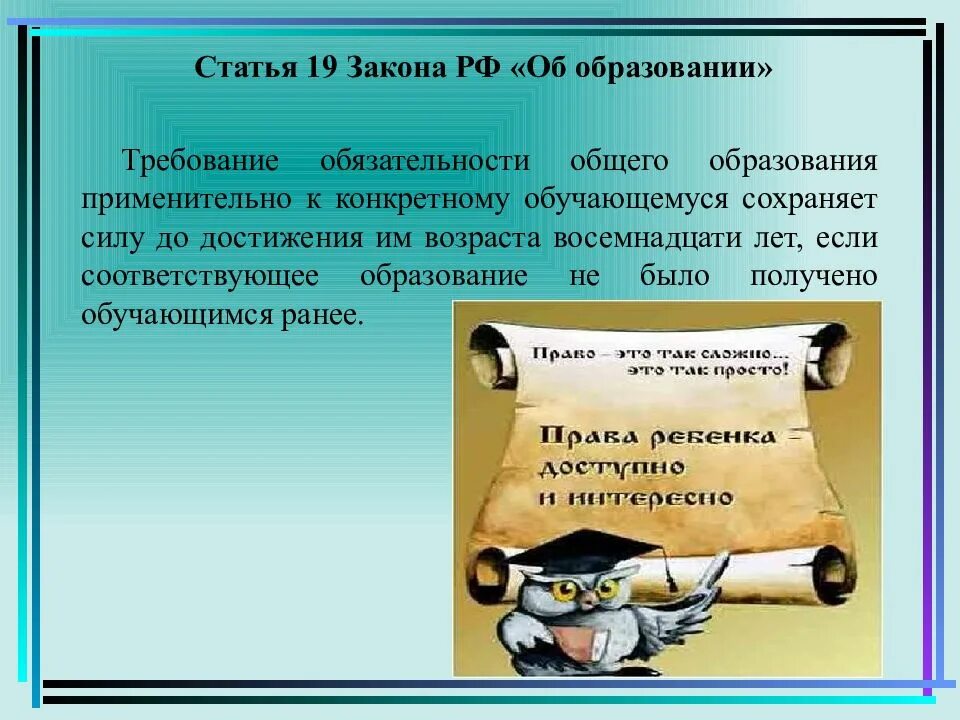 Статья 19 Закона РФ «Об образовании»

Требование обязательности общего образования применительно к конкретному обучающемуся сохраняет силу до достижения им возраста восемнадцати лет, если соответствующее образование не было получено обучающимся ранее.

Право – это так сложно... это так просто!

Права ребенка – доступно и интересно